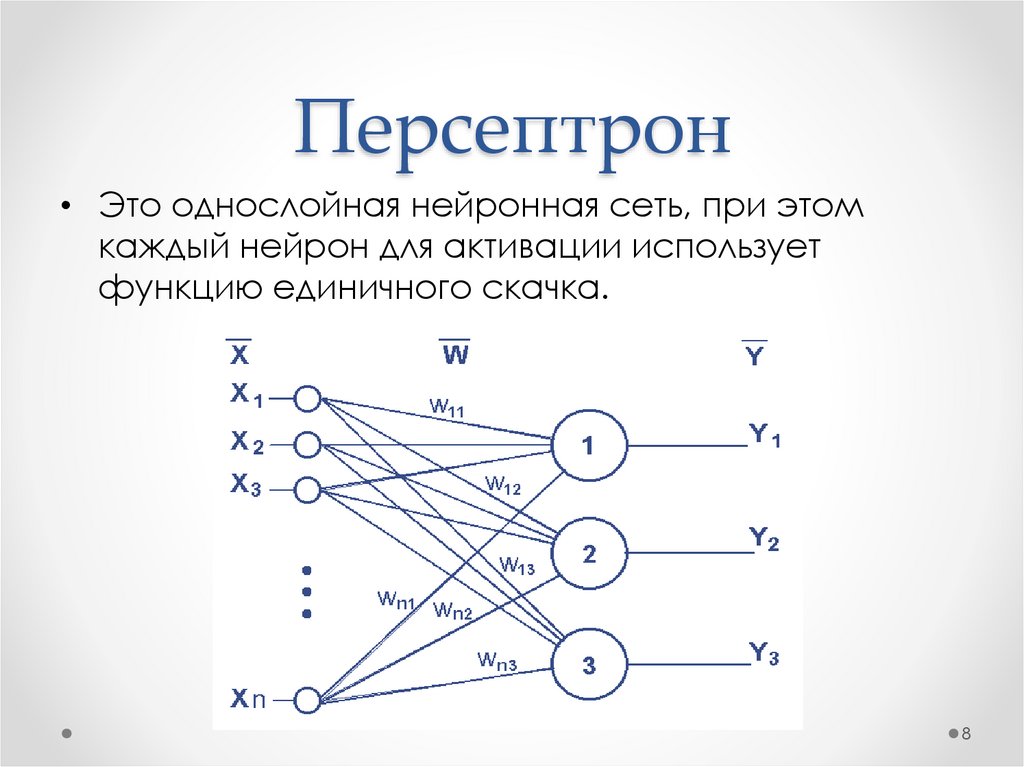 Персептрон

• Это однослойная нейронная сеть, при этом каждый нейрон для активации использует функцию единичного скачка.

$\overline{X}$

$\overline{W}$

$\overline{Y}$

$X_1$

$X_2$

$X_3$

$X_n$

$w_{11}$

$w_{12}$

$w_{13}$

$w_{n1}$

$w_{n2}$

$w_{n3}$

1

2

3

$Y_1$

$Y_2$

$Y_3$

8